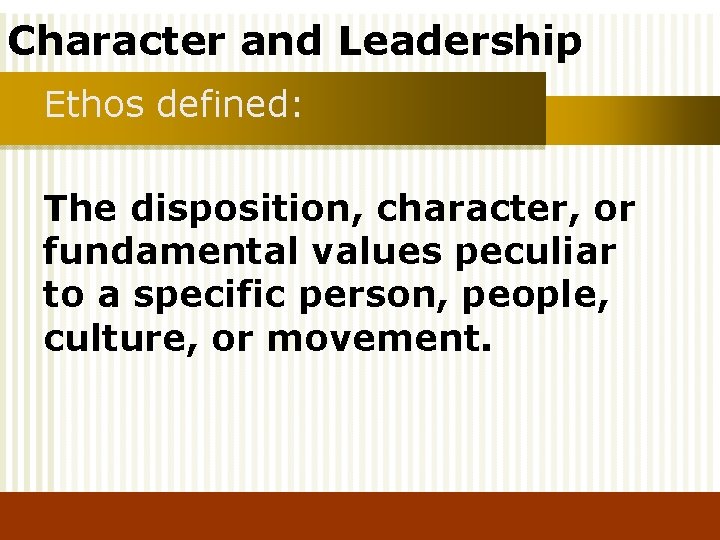 Character and Leadership

Ethos defined:

The disposition, character, or fundamental values peculiar to a specific person, people, culture, or movement.